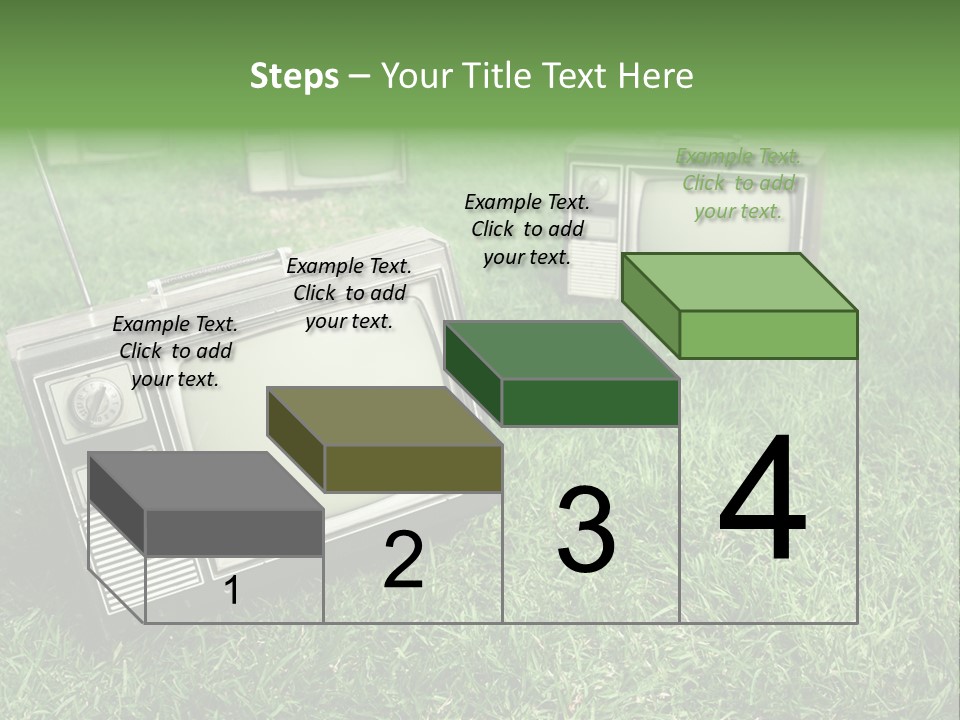 Steps – Your Title Text Here

Example Text. Click to add your text.

Example Text. Click to add your text.

Example Text. Click to add your text.

Example Text. Click to add your text.

1

2

3

4